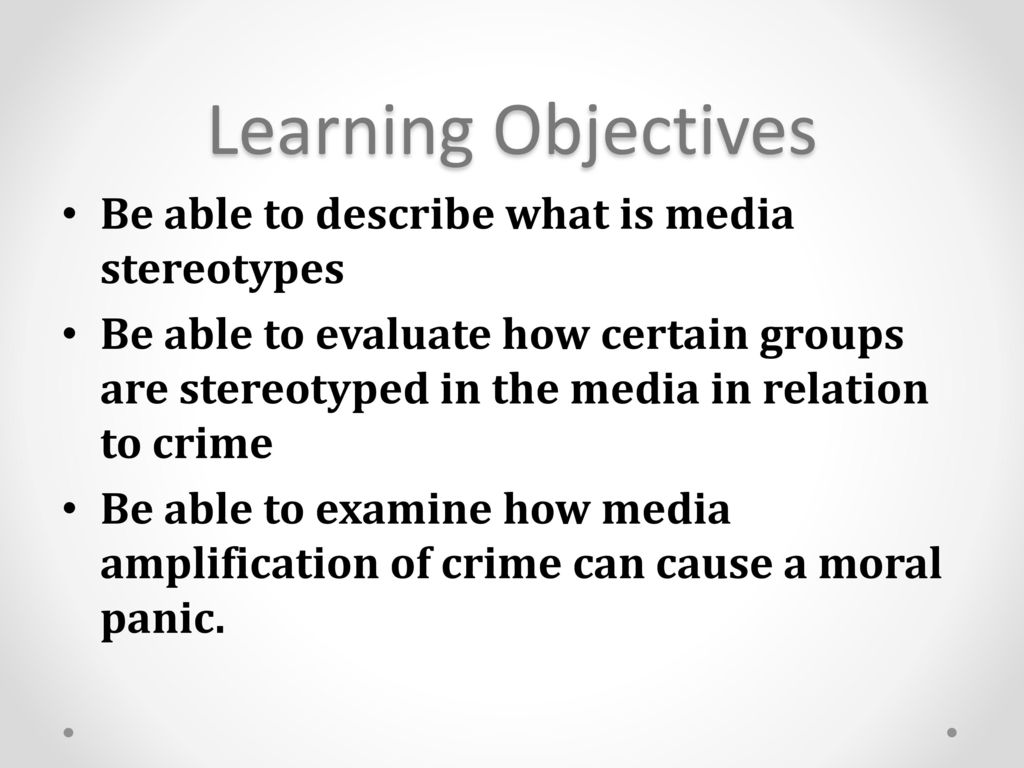 Learning Objectives

• Be able to describe what is media stereotypes

• Be able to evaluate how certain groups are stereotyped in the media in relation to crime

• Be able to examine how media amplification of crime can cause a moral panic.